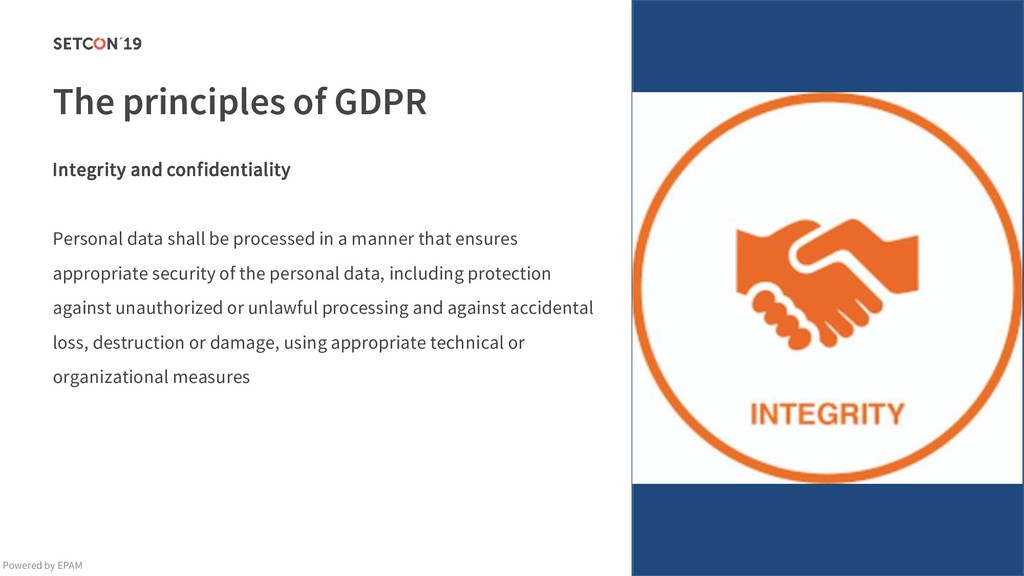 SETCON'19

The principles of GDPR

Integrity and confidentiality

Personal data shall be processed in a manner that ensures appropriate security of the personal data, including protection against unauthorized or unlawful processing and against accidental loss, destruction or damage, using appropriate technical or organizational measures

INTEGRITY

Powered by EPAM